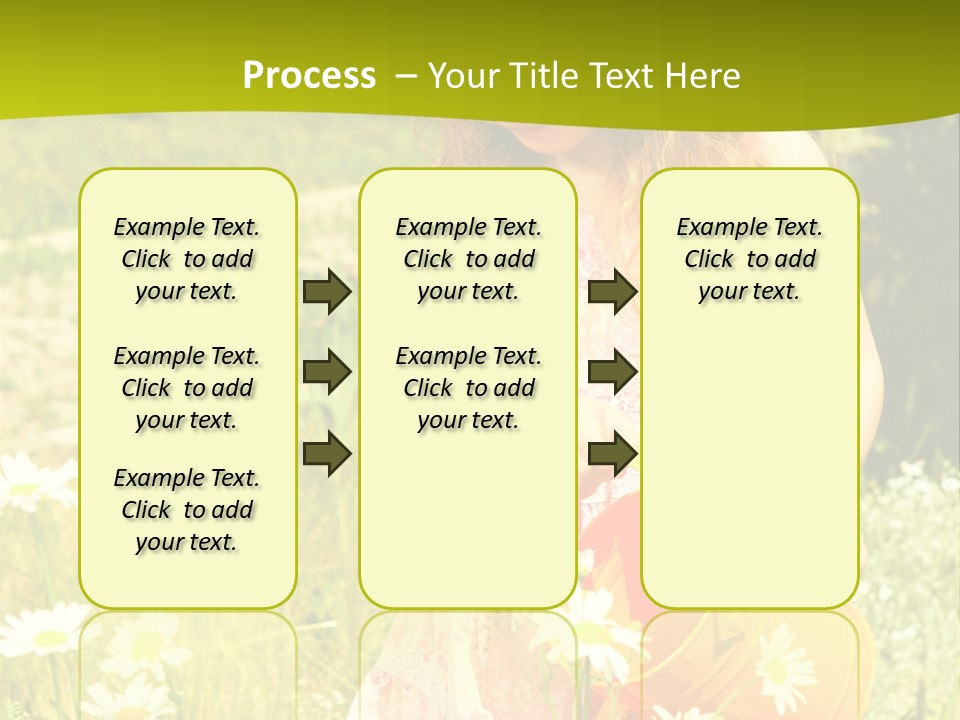 Process – Your Title Text Here

Example Text. Click to add your text.

Example Text. Click to add your text.

Example Text. Click to add your text.

Example Text. Click to add your text.

Example Text. Click to add your text.

Example Text. Click to add your text.